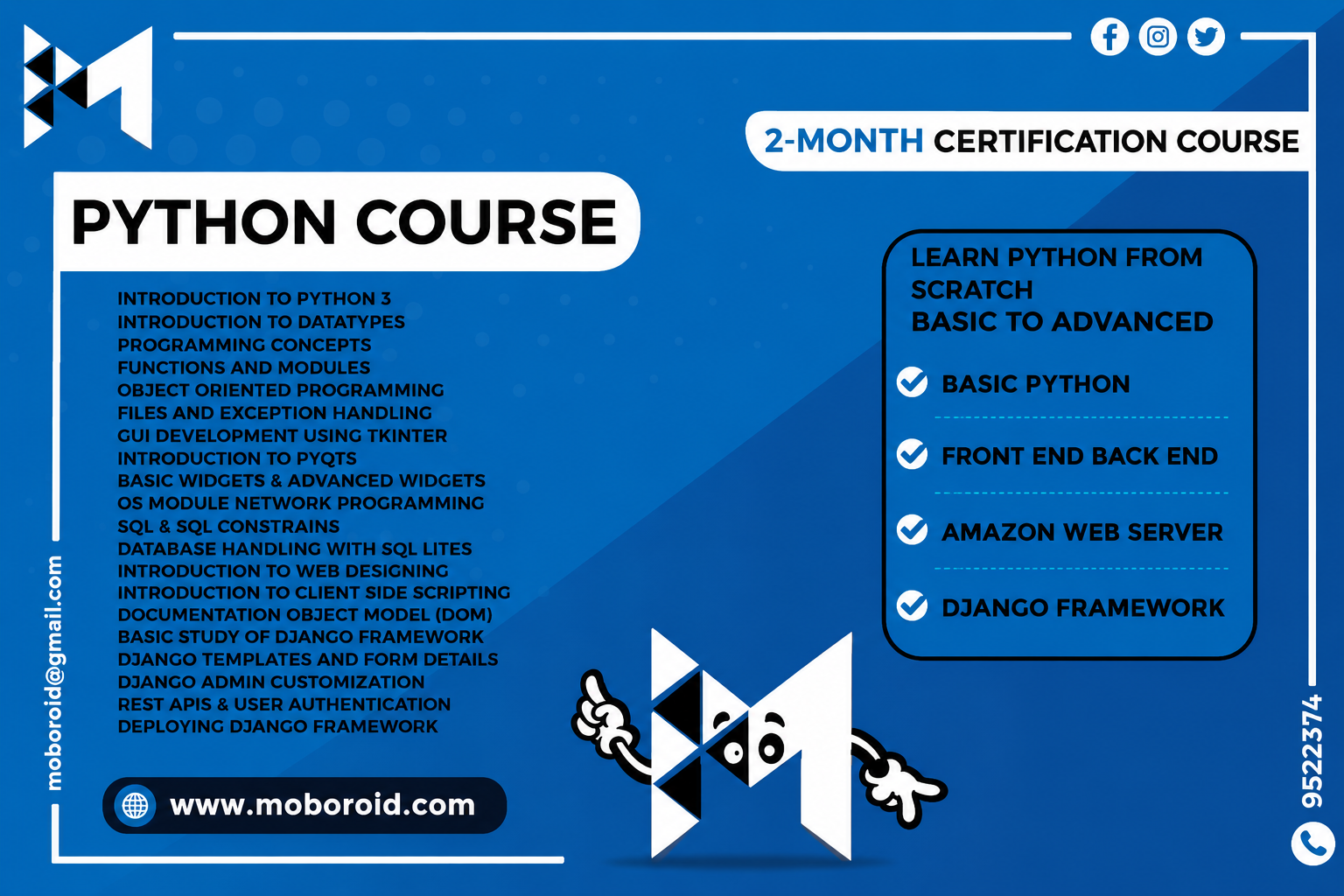 2-MONTH CERTIFICATION COURSE

PYTHON COURSE

INTRODUCTION TO PYTHON 3
INTRODUCTION TO DATATYPES
PROGRAMMING CONCEPTS
FUNCTIONS AND MODULES
OBJECT ORIENTED PROGRAMMING
FILES AND EXCEPTION HANDLING
GUI DEVELOPMENT USING TKINTER
INTRODUCTION TO PYQTS
BASIC WIDGETS & ADVANCED WIDGETS
OS MODULE NETWORK PROGRAMMING
SQL & SQL CONSTRAINS
DATABASE HANDLING WITH SQL LITES
INTRODUCTION TO WEB DESIGNING
INTRODUCTION TO CLIENT SIDE SCRIPTING
DOCUMENTATION OBJECT MODEL (DOM)
BASIC STUDY OF DJANGO FRAMEWORK
DJANGO TEMPLATES AND FORM DETAILS
DJANGO ADMIN CUSTOMIZATION
REST APIS & USER AUTHENTICATION
DEPLOYING DJANGO FRAMEWORK

LEARN PYTHON FROM SCRATCH
BASIC TO ADVANCED

BASIC PYTHON
FRONT END BACK END
AMAZON WEB SERVER
DJANGO FRAMEWORK

moboroid@gmail.com

www.moboroid.com

9522374